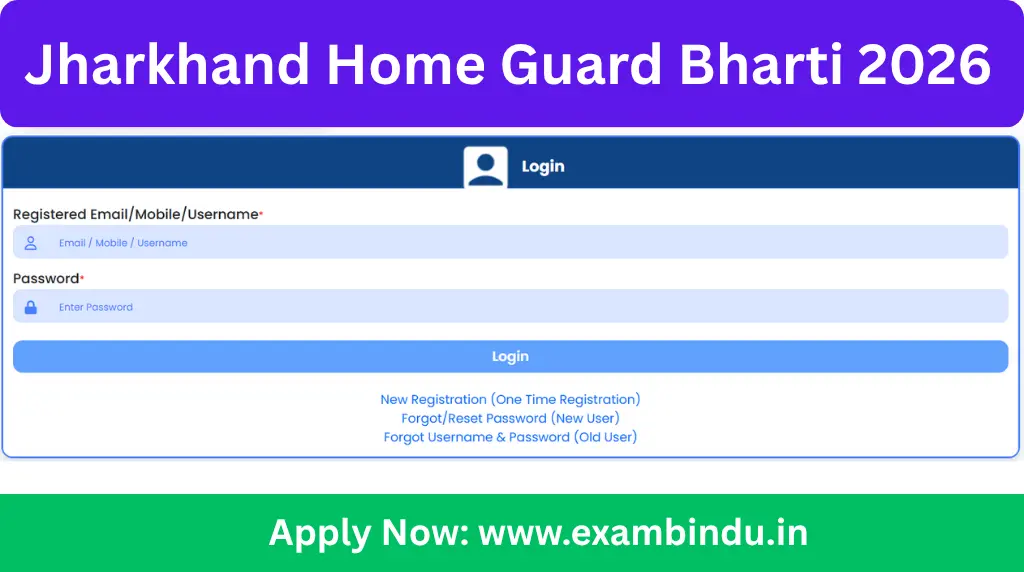 Jharkhand Home Guard Bharti 2026

Login

Registered Email/Mobile/Username*

Email / Mobile / Username

Password*

Enter Password

Login

New Registration (One Time Registration)
Forgot/Reset Password (New User)
Forgot Username & Password (Old User)

Apply Now: www.exambindu.in